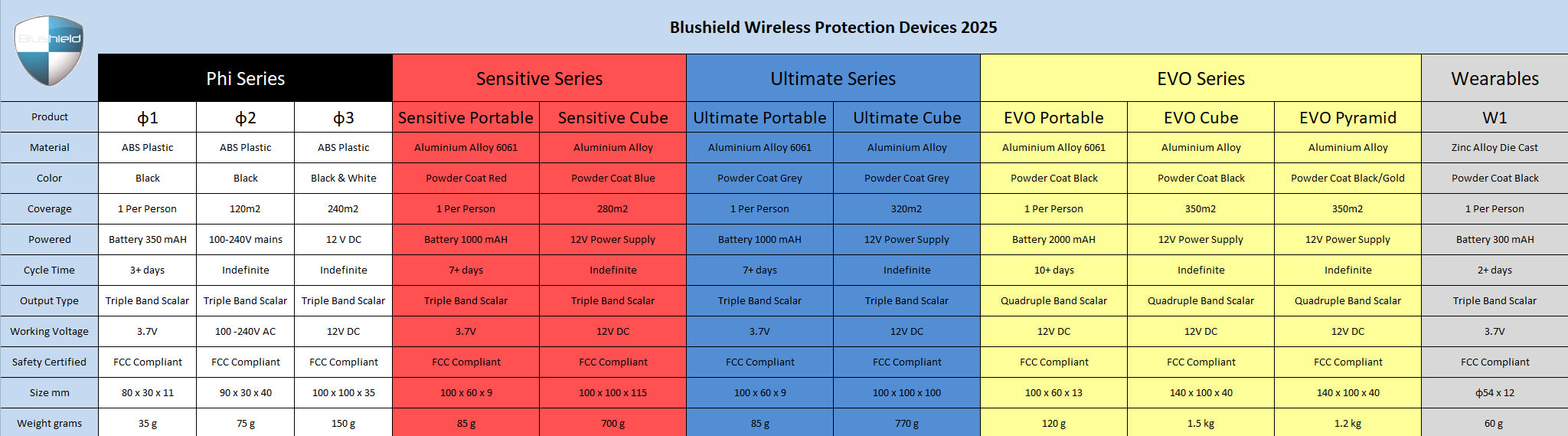 Blushield

Blushield Wireless Protection Devices 2025

| | Phi Series | | | Sensitive Series | | Ultimate Series | | EVO Series | | | Wearables |
|---|---|---|---|---|---|---|---|---|---|---|---|
| Product | ϕ1 | ϕ2 | ϕ3 | Sensitive Portable | Sensitive Cube | Ultimate Portable | Ultimate Cube | EVO Portable | EVO Cube | EVO Pyramid | W1 |
| Material | ABS Plastic | ABS Plastic | ABS Plastic | Aluminium Alloy 6061 | Aluminium Alloy | Aluminium Alloy 6061 | Aluminium Alloy | Aluminium Alloy 6061 | Aluminium Alloy | Aluminium Alloy | Zinc Alloy Die Cast |
| Color | Black | Black | Black & White | Powder Coat Red | Powder Coat Blue | Powder Coat Grey | Powder Coat Grey | Powder Coat Black | Powder Coat Black | Powder Coat Black/Gold | Powder Coat Black |
| Coverage | 1 Per Person | 120m2 | 240m2 | 1 Per Person | 280m2 | 1 Per Person | 320m2 | 1 Per Person | 350m2 | 350m2 | 1 Per Person |
| Powered | Battery 350 mAH | 100-240V mains | 12 V DC | Battery 1000 mAH | 12V Power Supply | Battery 1000 mAH | 12V Power Supply | Battery 2000 mAH | 12V Power Supply | 12V Power Supply | Battery 300 mAH |
| Cycle Time | 3+ days | Indefinite | Indefinite | 7+ days | Indefinite | 7+ days | Indefinite | 10+ days | Indefinite | Indefinite | 2+ days |
| Output Type | Triple Band Scalar | Triple Band Scalar | Triple Band Scalar | Triple Band Scalar | Triple Band Scalar | Triple Band Scalar | Triple Band Scalar | Quadruple Band Scalar | Quadruple Band Scalar | Quadruple Band Scalar | Triple Band Scalar |
| Working Voltage | 3.7V | 100 -240V AC | 12V DC | 3.7V | 12V DC | 3.7V | 12V DC | 12V DC | 12V DC | 12V DC | 3.7V |
| Safety Certified | FCC Compliant | FCC Compliant | FCC Compliant | FCC Compliant | FCC Compliant | FCC Compliant | FCC Compliant | FCC Compliant | FCC Compliant | FCC Compliant | FCC Compliant |
| Size mm | 80 x 30 x 11 | 90 x 30 x 40 | 100 x 100 x 35 | 100 x 60 x 9 | 100 x 100 x 115 | 100 x 60 x 9 | 100 x 100 x 100 | 100 x 60 x 13 | 140 x 100 x 40 | 140 x 100 x 40 | ϕ54 x 12 |
| Weight grams | 35 g | 75 g | 150 g | 85 g | 700 g | 85 g | 770 g | 120 g | 1.5 kg | 1.2 kg | 60 g |